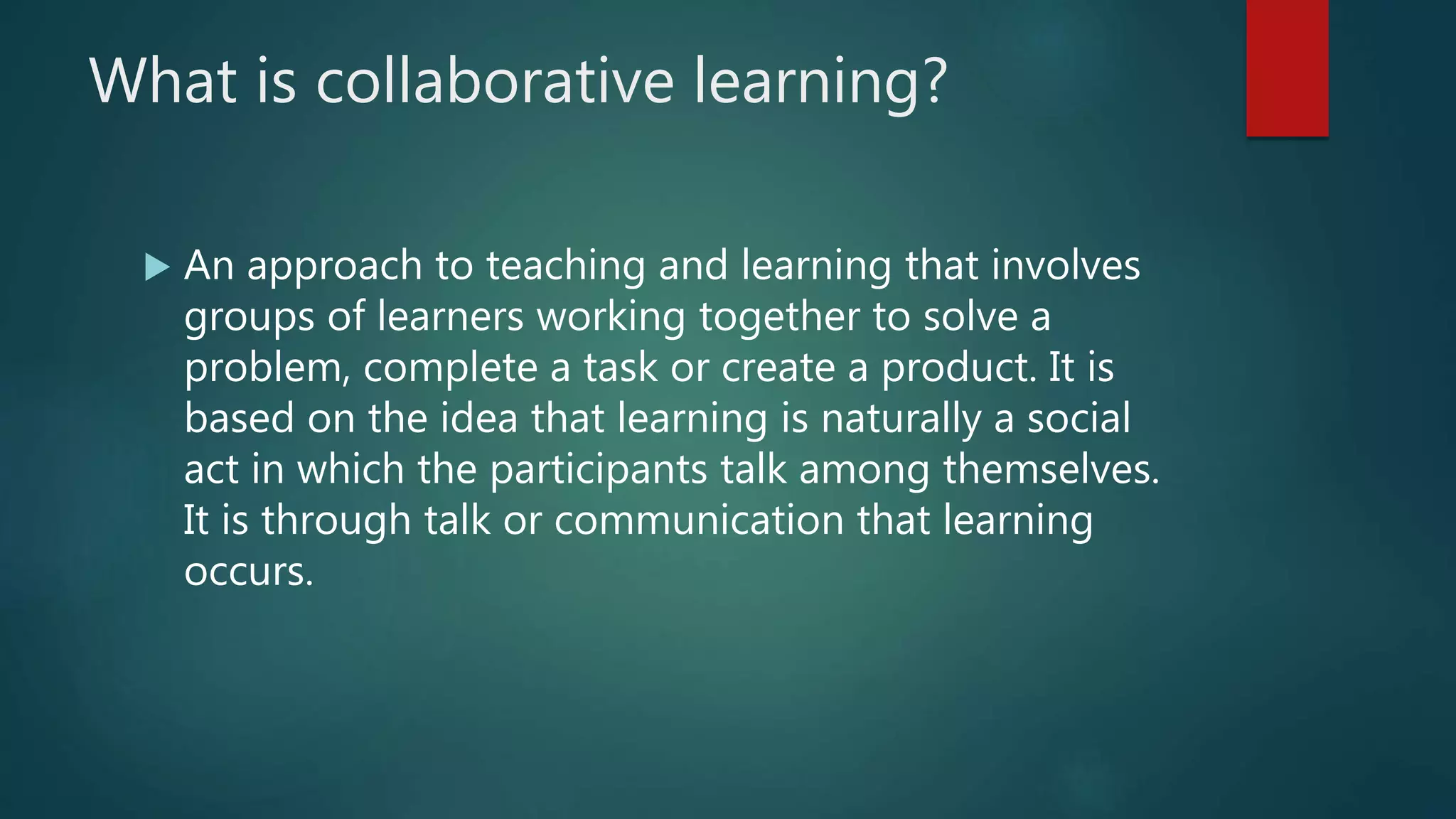 What is collaborative learning?

An approach to teaching and learning that involves groups of learners working together to solve a problem, complete a task or create a product. It is based on the idea that learning is naturally a social act in which the participants talk among themselves. It is through talk or communication that learning occurs.